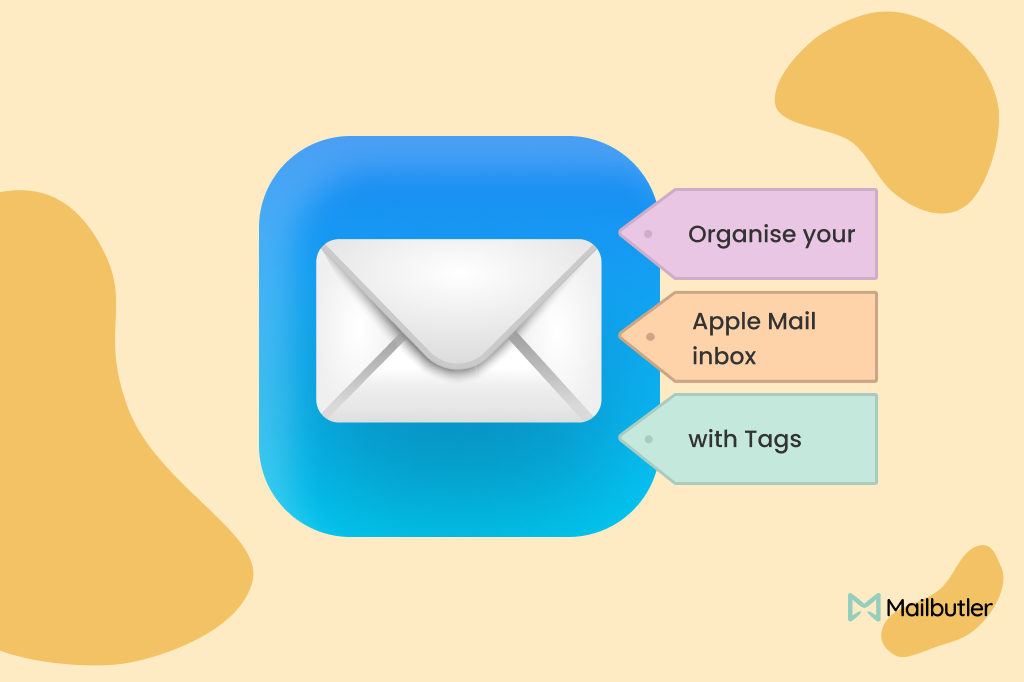 Organise your

Apple Mail inbox

with Tags

Mailbutler